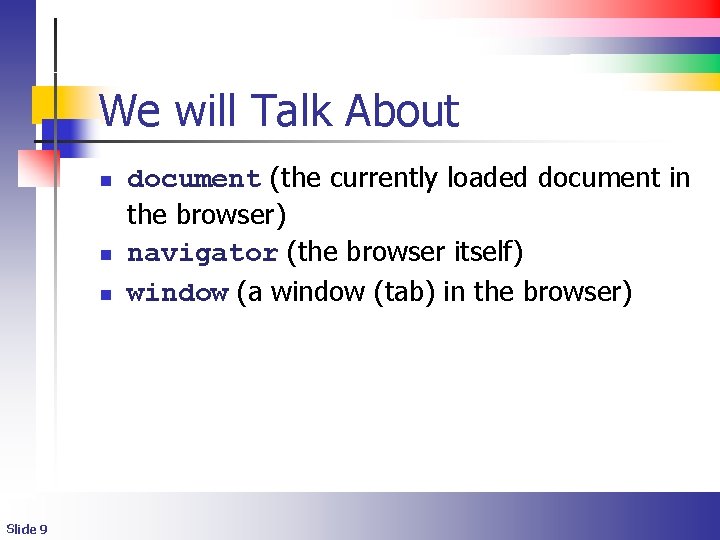 We will Talk About

- document (the currently loaded document in the browser)
- navigator (the browser itself)
- window (a window (tab) in the browser)

Slide 9